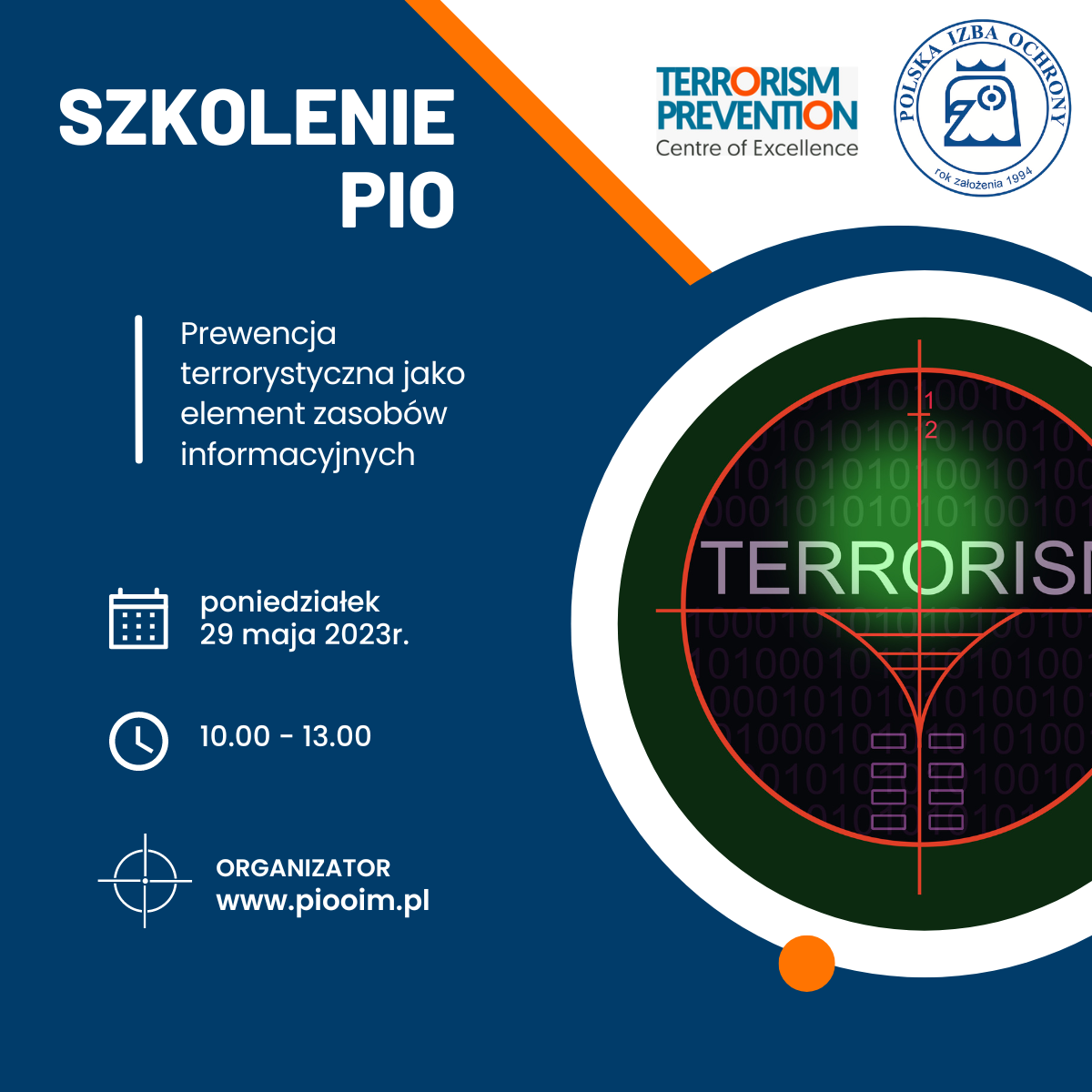 SZKOLENIE PIO

TERRORISM PREVENTION
Centre of Excellence

POLSKA IZBA OCHRONY
rok założenia 1994

Prewencja terrorystyczna jako element zasobów informacyjnych

1
2

TERRORISM

poniedziałek
29 maja 2023r.

10.00 - 13.00

ORGANIZATOR
www.piooim.pl